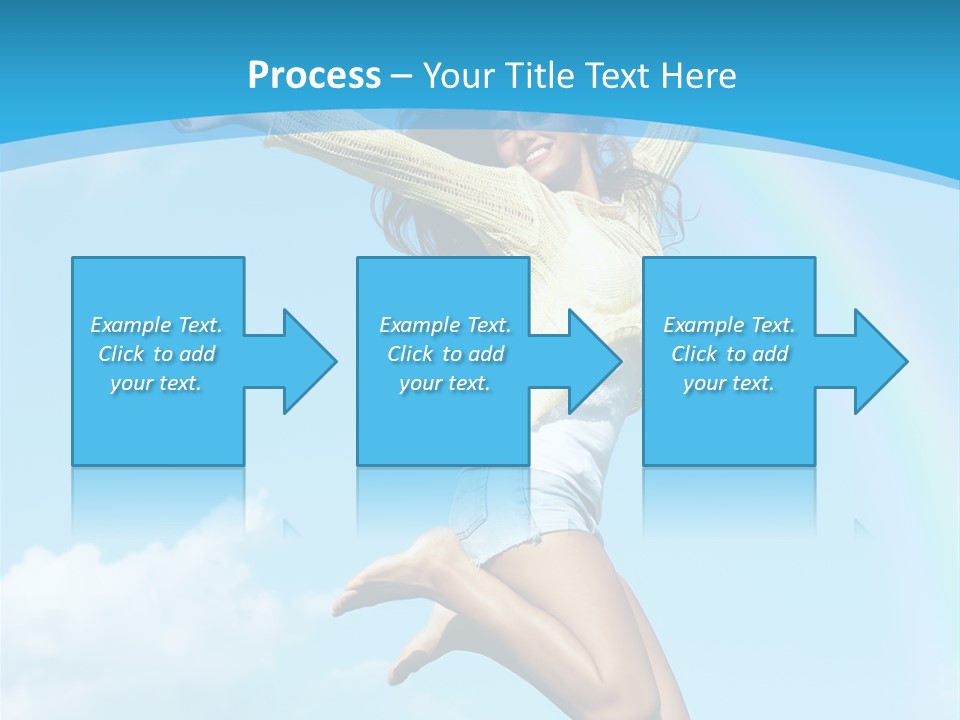 Process – Your Title Text Here

Example Text. Click to add your text.

Example Text. Click to add your text.

Example Text. Click to add your text.